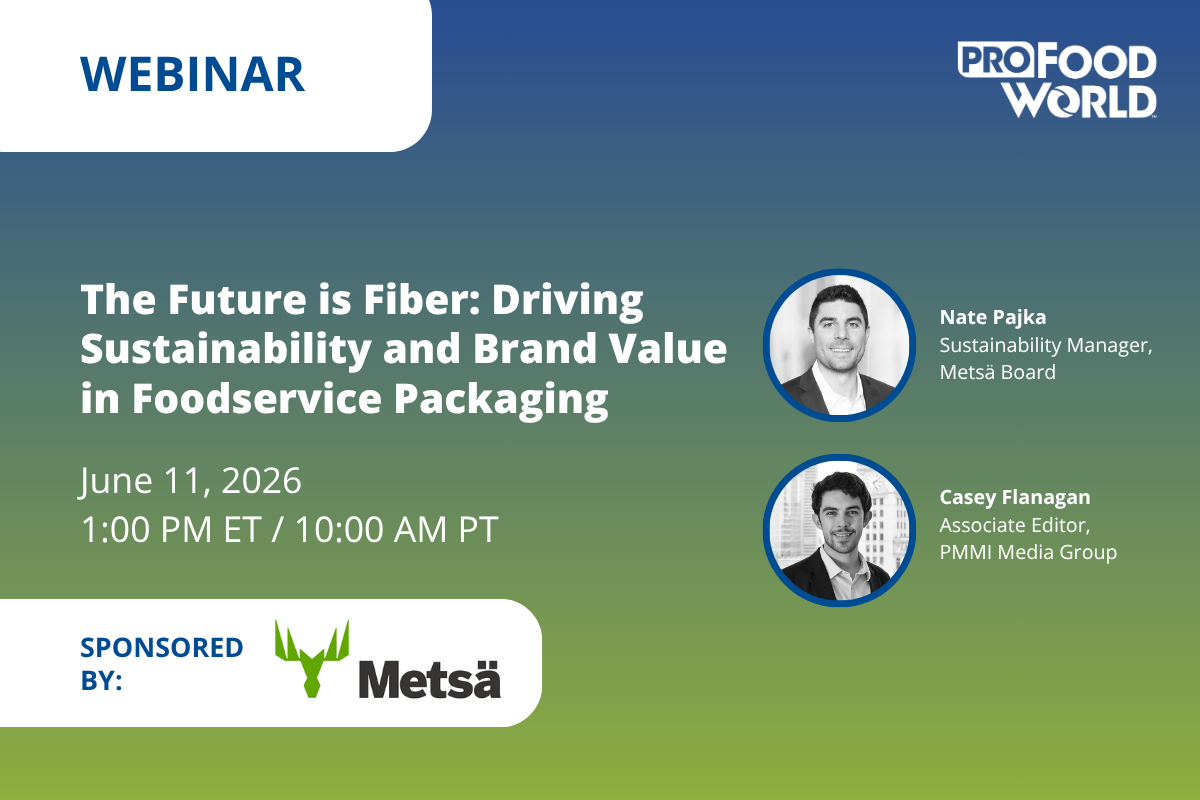 WEBINAR

PRO FOOD WORLD

The Future is Fiber: Driving Sustainability and Brand Value in Foodservice Packaging

June 11, 2026
1:00 PM ET / 10:00 AM PT

Nate Pajka
Sustainability Manager, Metsä Board

Casey Flanagan
Associate Editor, PMMI Media Group

SPONSORED BY:

Metsä